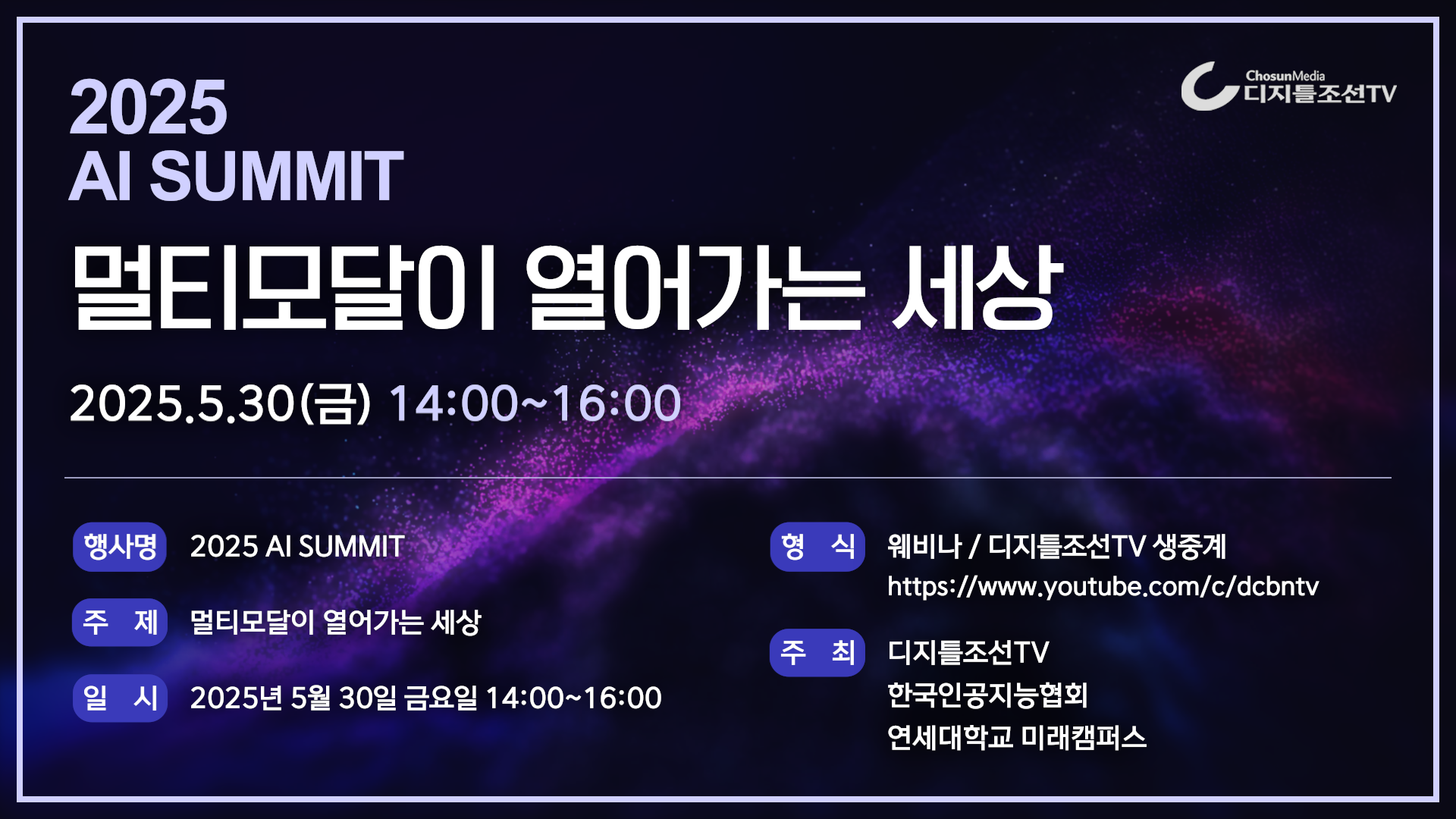 2025
AI SUMMIT

ChosunMedia
디지틀조선TV

멀티모달이 열어가는 세상

2025.5.30(금) 14:00~16:00

행사명 2025 AI SUMMIT

주 제 멀티모달이 열어가는 세상

일 시 2025년 5월 30일 금요일 14:00~16:00

형 식 웨비나 / 디지틀조선TV 생중계
https://www.youtube.com/c/dcbntv

주 최 디지틀조선TV
한국인공지능협회
연세대학교 미래캠퍼스